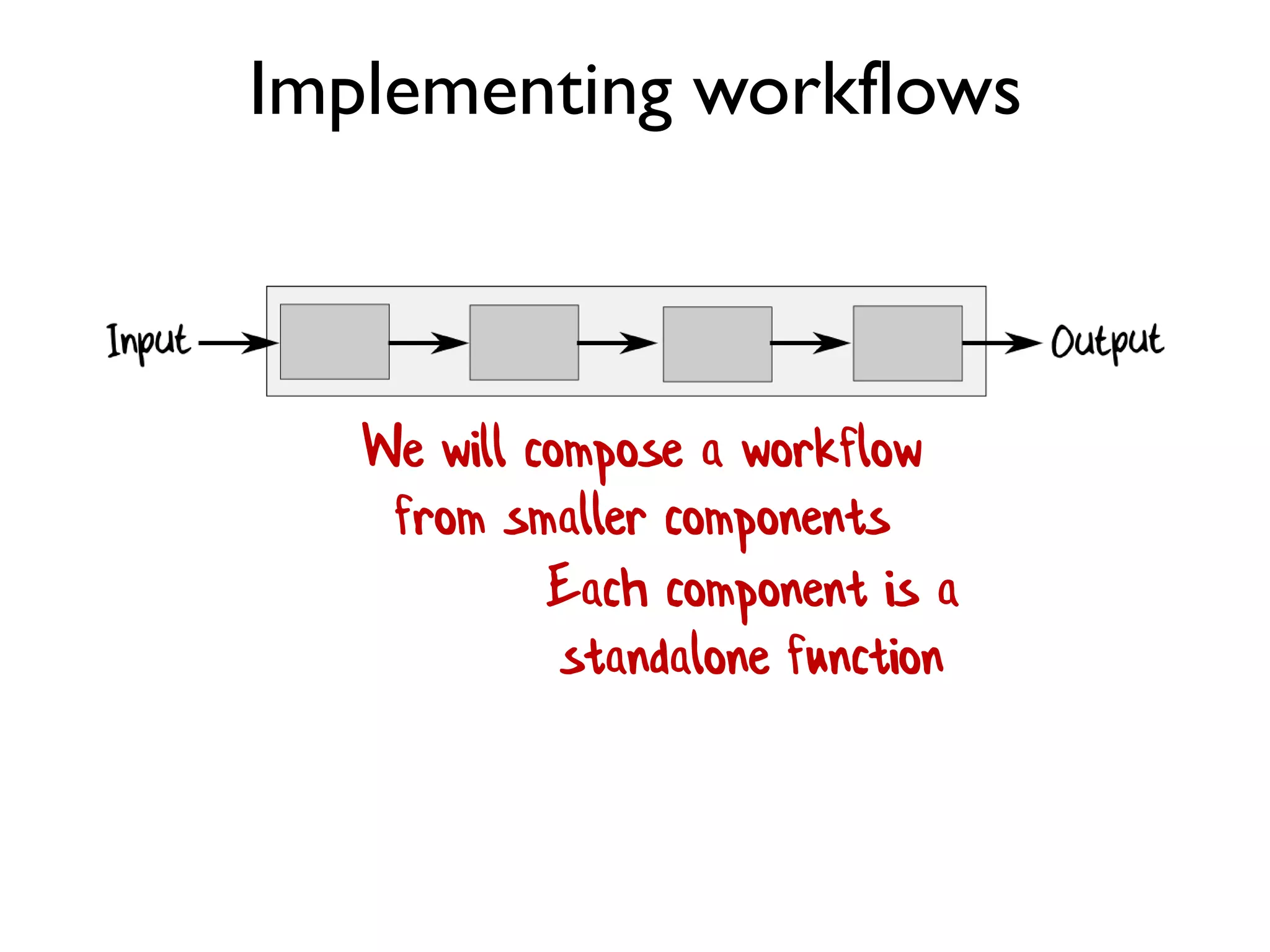 Implementing workflows

Input

Output

We will compose a workflow from smaller components

Each component is a standalone function